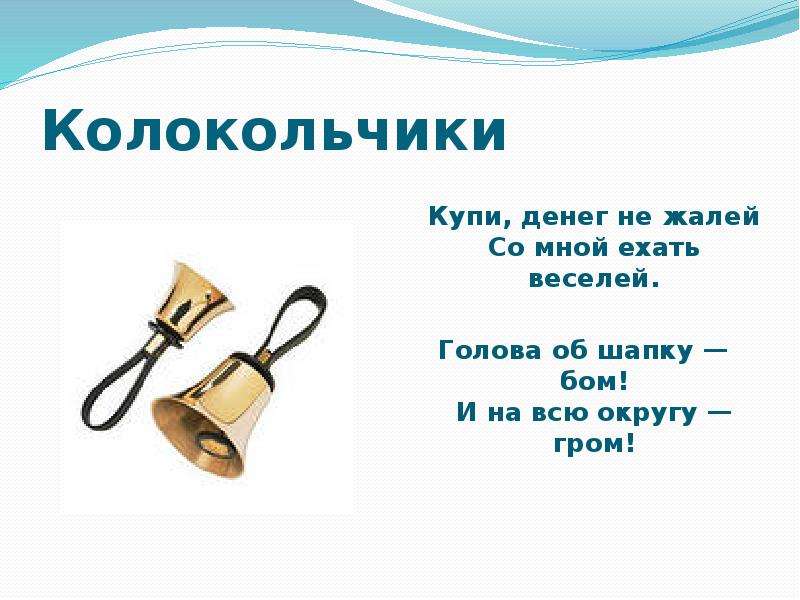 Колокольчики

Купи, денег не жалей
Со мной ехать
веселей.

Голова об шапку —
бом!
И на всю округу —
гром!